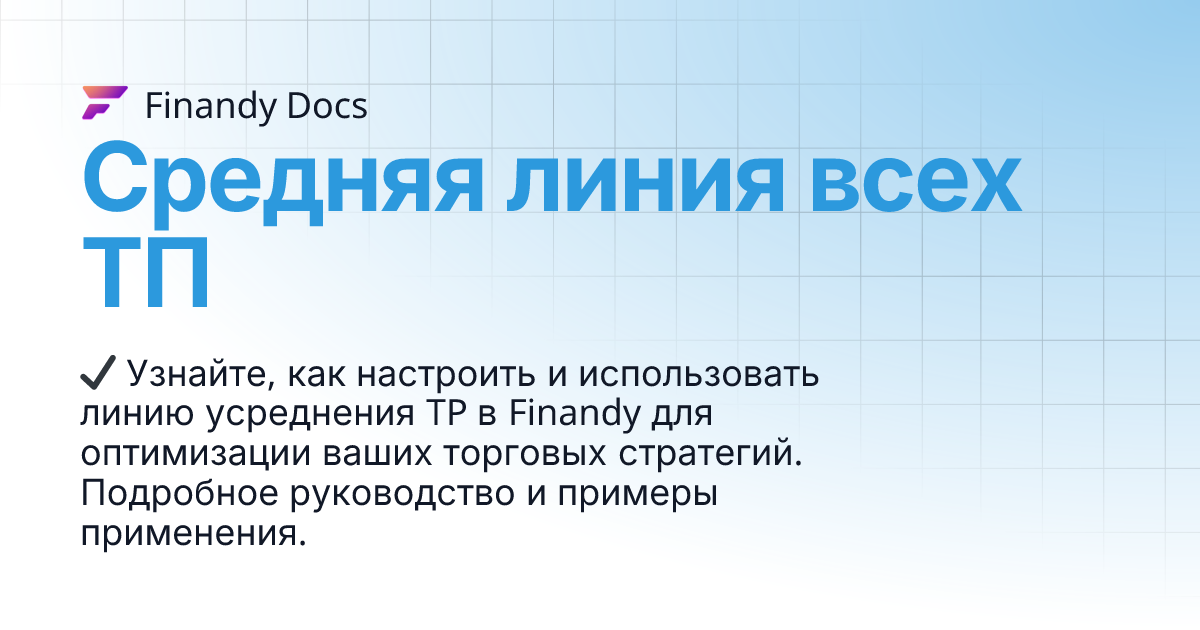 Finandy Docs

Средняя линия всех ТП

✔ Узнайте, как настроить и использовать линию усреднения TP в Finandy для оптимизации ваших торговых стратегий. Подробное руководство и примеры применения.